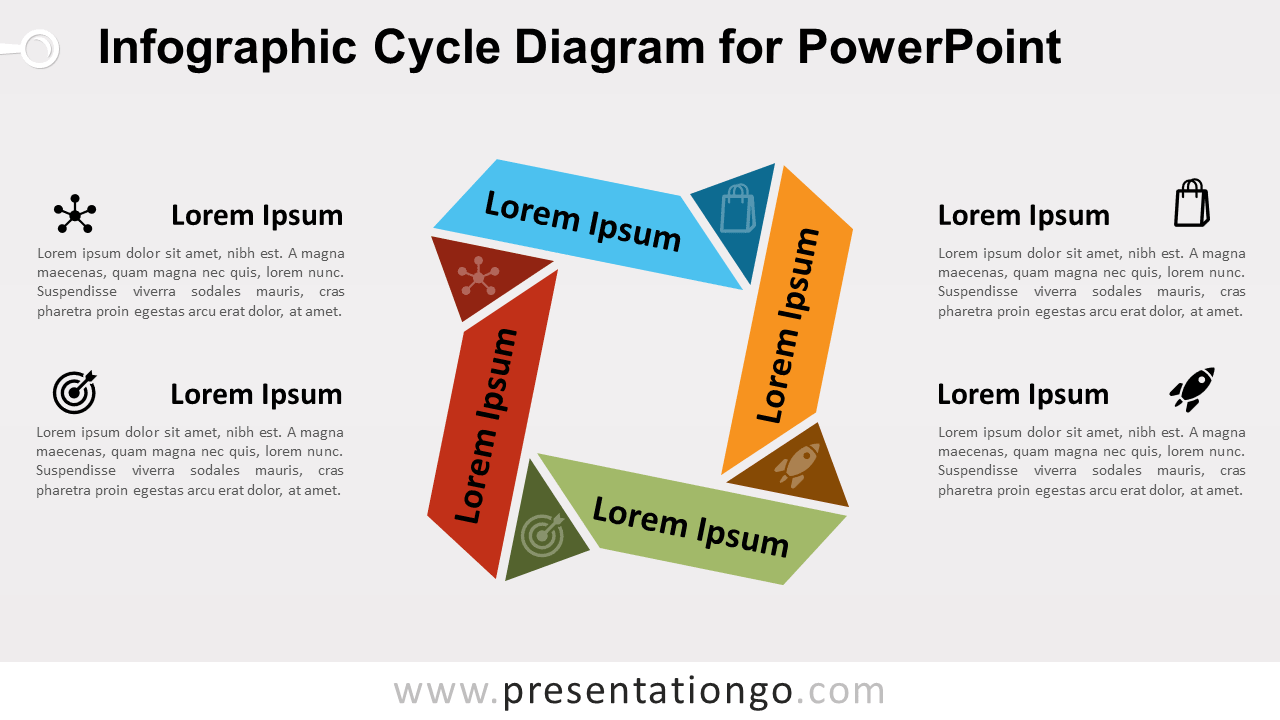 Infographic Cycle Diagram for PowerPoint

Lorem Ipsum

Lorem ipsum dolor sit amet, nibh est. A magna maecenas, quam magna nec quis, lorem nunc. Suspendisse viverra sodales mauris, cras pharetra proin egestas arcu erat dolor, at amet.

Lorem Ipsum

Lorem ipsum dolor sit amet, nibh est. A magna maecenas, quam magna nec quis, lorem nunc. Suspendisse viverra sodales mauris, cras pharetra proin egestas arcu erat dolor, at amet.

Lorem Ipsum

Lorem Ipsum

Lorem Ipsum

Lorem Ipsum

Lorem Ipsum

Lorem ipsum dolor sit amet, nibh est. A magna maecenas, quam magna nec quis, lorem nunc. Suspendisse viverra sodales mauris, cras pharetra proin egestas arcu erat dolor, at amet.

Lorem Ipsum

Lorem ipsum dolor sit amet, nibh est. A magna maecenas, quam magna nec quis, lorem nunc. Suspendisse viverra sodales mauris, cras pharetra proin egestas arcu erat dolor, at amet.

www.presentationgo.com